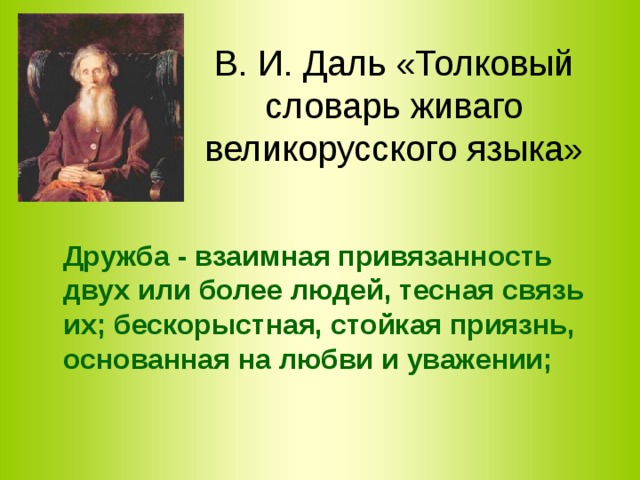 В. И. Даль «Толковый словарь живаго великорусского языка»

Дружба - взаимная привязанность двух или более людей, тесная связь их; бескорыстная, стойкая приязнь, основанная на любви и уважении;